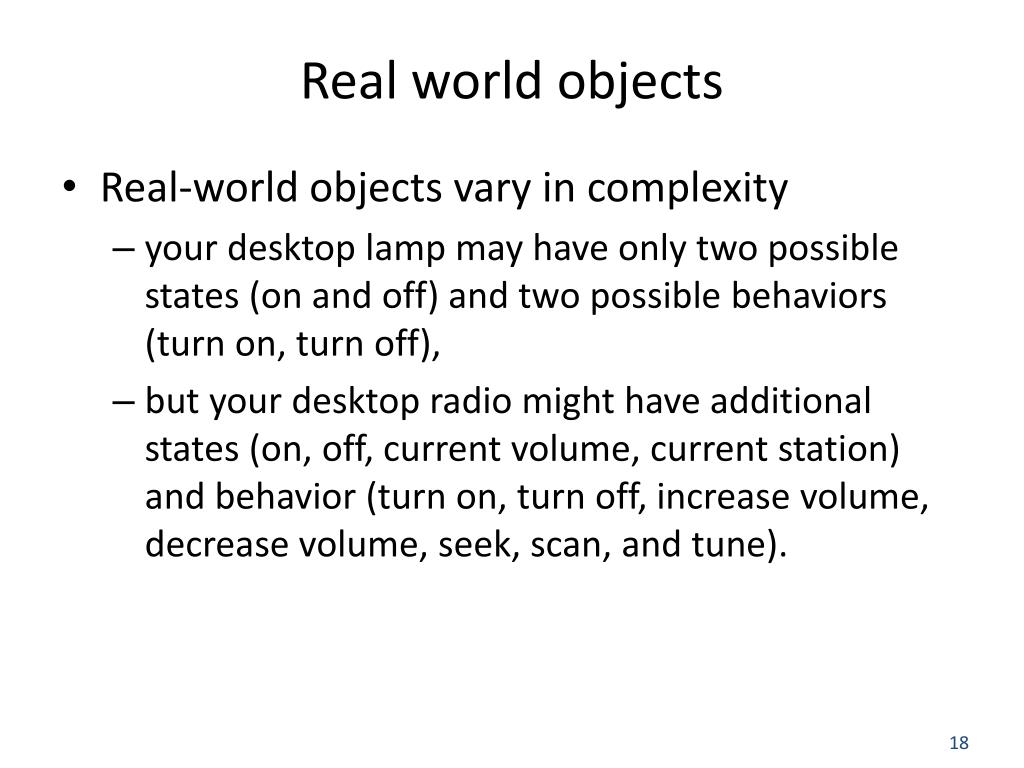 Real world objects

• Real-world objects vary in complexity

– your desktop lamp may have only two possible states (on and off) and two possible behaviors (turn on, turn off),

– but your desktop radio might have additional states (on, off, current volume, current station) and behavior (turn on, turn off, increase volume, decrease volume, seek, scan, and tune).

18